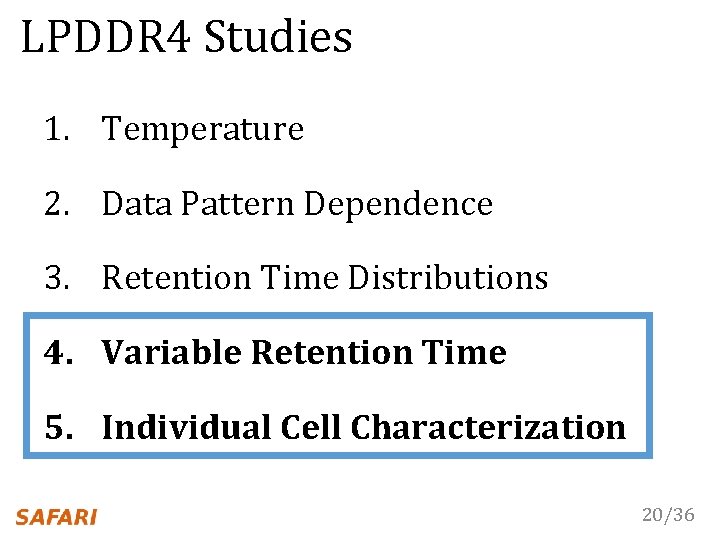 LPDDR4 Studies

1. Temperature

2. Data Pattern Dependence

3. Retention Time Distributions

4. Variable Retention Time

5. Individual Cell Characterization

SAFARI

20/36